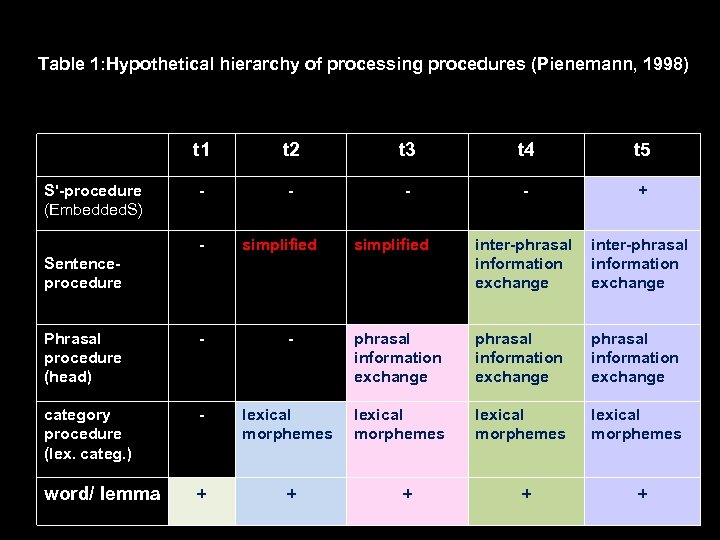 Table 1:Hypothetical hierarchy of processing procedures (Pienemann, 1998)

| | t1 | t2 | t3 | t4 | t5 |
|---|---|---|---|---|---|
| S'-procedure (EmbeddedS) | - | - | - | - | + |
| Sentence-procedure | - | simplified | simplified | inter-phrasal information exchange | inter-phrasal information exchange |
| Phrasal procedure (head) | - | - | phrasal information exchange | phrasal information exchange | phrasal information exchange |
| category procedure (lex. categ.) | - | lexical morphemes | lexical morphemes | lexical morphemes | lexical morphemes |
| word/ lemma | + | + | + | + | + |